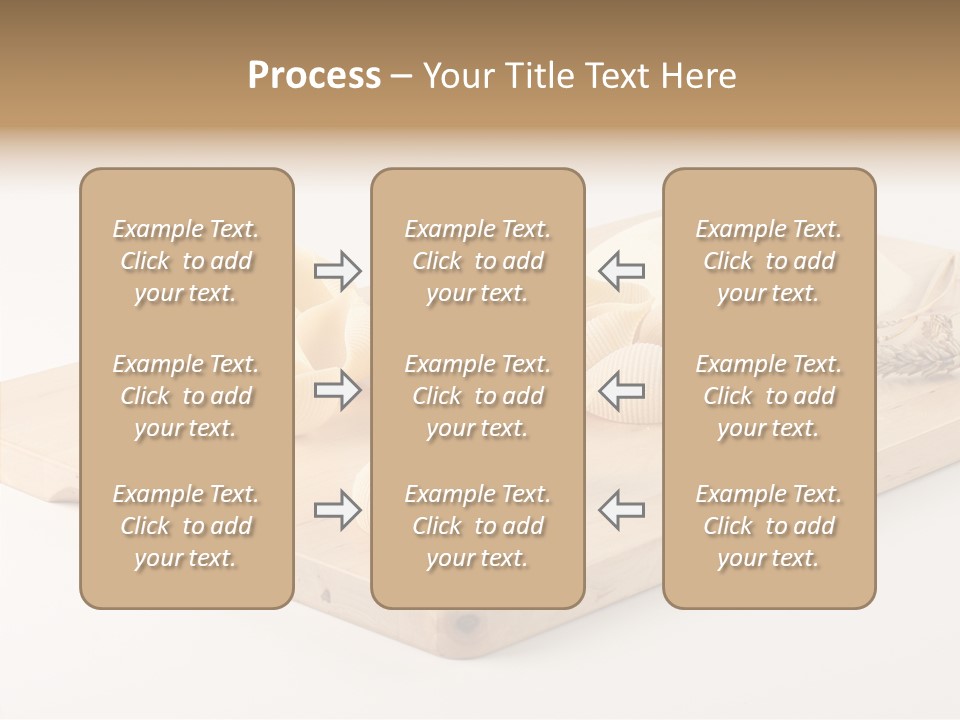 Process – Your Title Text Here

Example Text. Click to add your text.

Example Text. Click to add your text.

Example Text. Click to add your text.

Example Text. Click to add your text.

Example Text. Click to add your text.

Example Text. Click to add your text.

Example Text. Click to add your text.

Example Text. Click to add your text.

Example Text. Click to add your text.